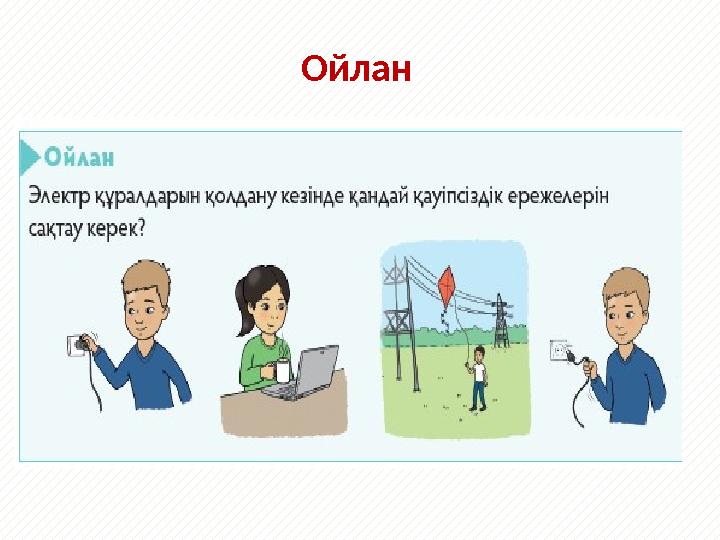 Ойлан

Ойлан

Электр құралдарын қолдану кезінде қандай қауіпсіздік ережелерін сақтау керек?